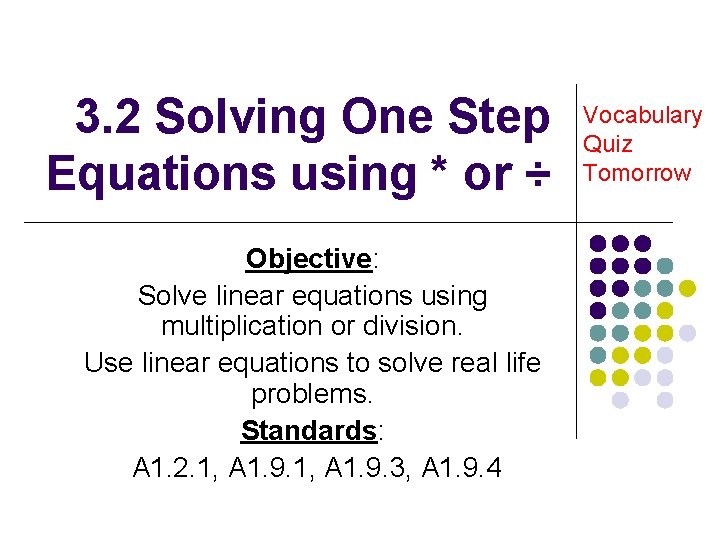 3.2 Solving One Step Equations using * or ÷

Vocabulary Quiz Tomorrow

Objective:

Solve linear equations using multiplication or division.

Use linear equations to solve real life problems.

Standards:

A1.2.1, A1.9.1, A1.9.3, A1.9.4